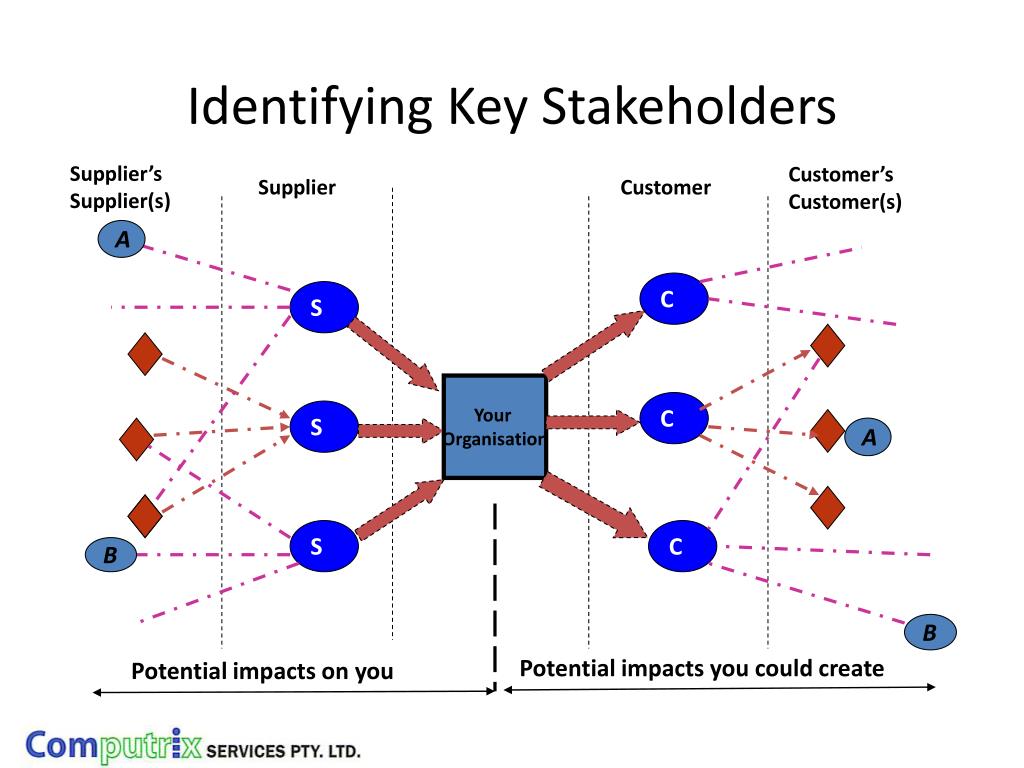 Identifying Key Stakeholders

Supplier's Supplier(s)

Supplier

Customer

Customer's Customer(s)

A

S

S

S

B

Your Organisation

C

C

C

A

B

Potential impacts on you

Potential impacts you could create

Computrix SERVICES PTY. LTD.